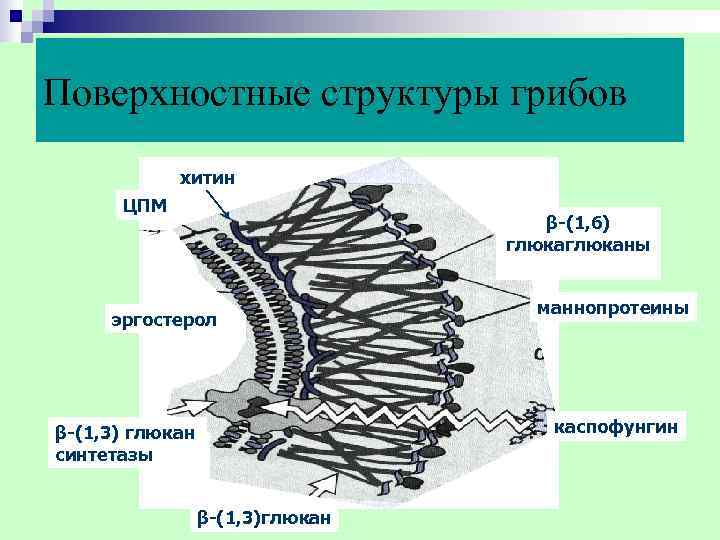 Поверхностные структуры грибов

хитин

ЦПМ

β-(1,6) глюкаглюканы

маннопротеины

эргостерол

β-(1,3) глюкан синтетазы

каспофунгин

β-(1,3)глюкан